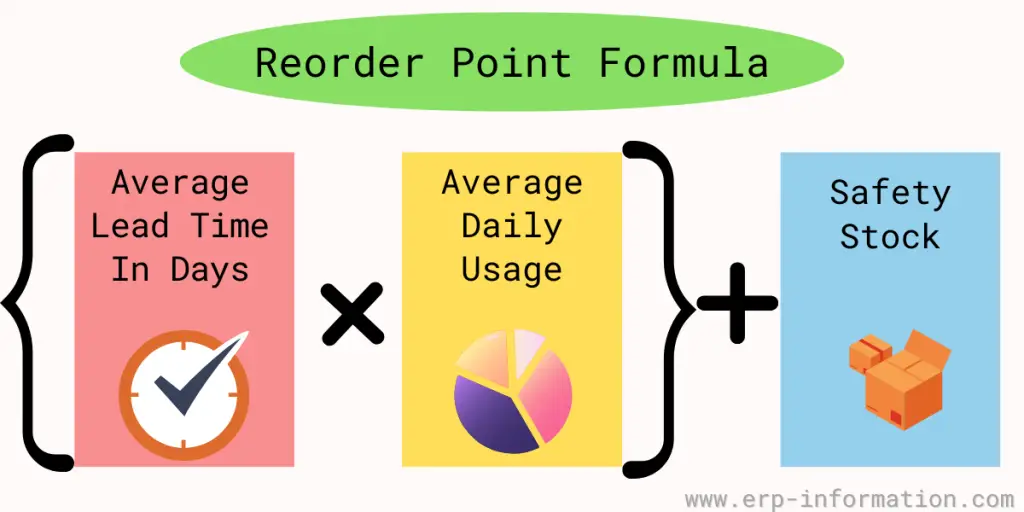 Reorder Point Formula

{ Average Lead Time In Days × Average Daily Usage } + Safety Stock

www.erp-information.com